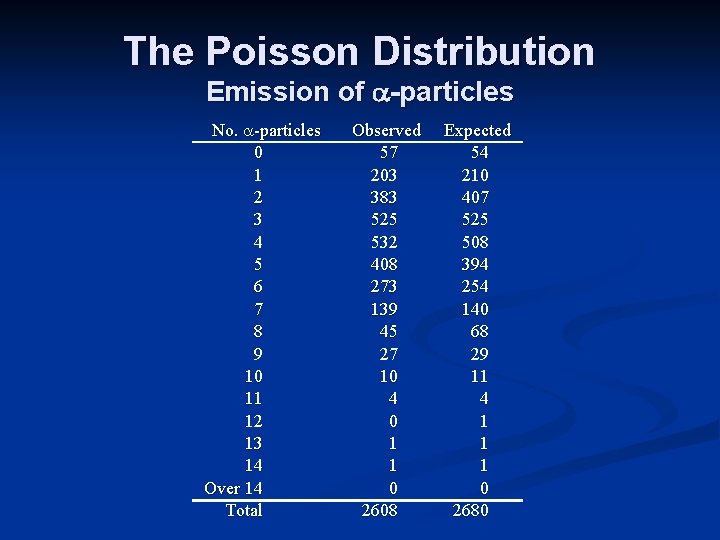 The Poisson Distribution

Emission of $\alpha$-particles

| No. $\alpha$-particles | Observed | Expected |
|---|---|---|
| 0 | 57 | 54 |
| 1 | 203 | 210 |
| 2 | 383 | 407 |
| 3 | 525 | 525 |
| 4 | 532 | 508 |
| 5 | 408 | 394 |
| 6 | 273 | 254 |
| 7 | 139 | 140 |
| 8 | 45 | 68 |
| 9 | 27 | 29 |
| 10 | 10 | 11 |
| 11 | 4 | 4 |
| 12 | 0 | 1 |
| 13 | 1 | 1 |
| 14 | 1 | 1 |
| Over 14 | 0 | 0 |
| Total | 2608 | 2680 |